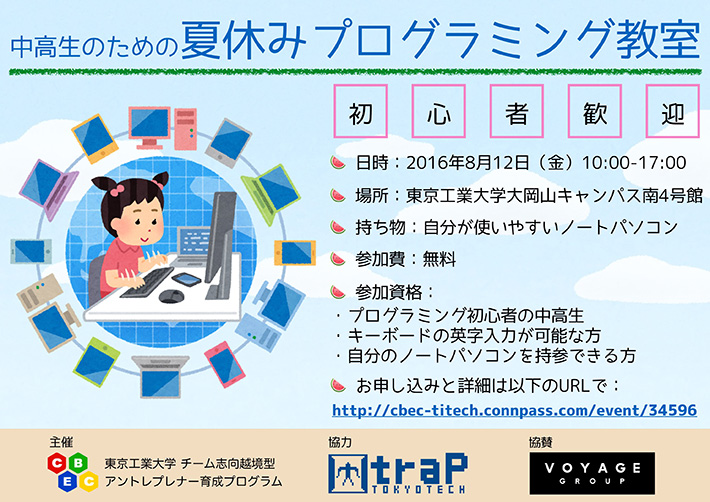 中高生のための夏休みプログラミング教室

初 心 者 歓 迎

日時：2016年8月12日（金）10:00-17:00

場所：東京工業大学大岡山キャンパス南4号館

持ち物：自分が使いやすいノートパソコン

参加費：無料

参加資格：
・プログラミング初心者の中高生
・キーボードの英字入力が可能な方
・自分のノートパソコンを持参できる方

お申し込みと詳細は以下のURLで：

http://cbec-titech.connpass.com/event/34596

主催
C B E C
東京工業大学 チーム志向越境型 アントレプレナー育成プログラム

協力
traP TOKYOTECH

協賛
VOYAGE GROUP